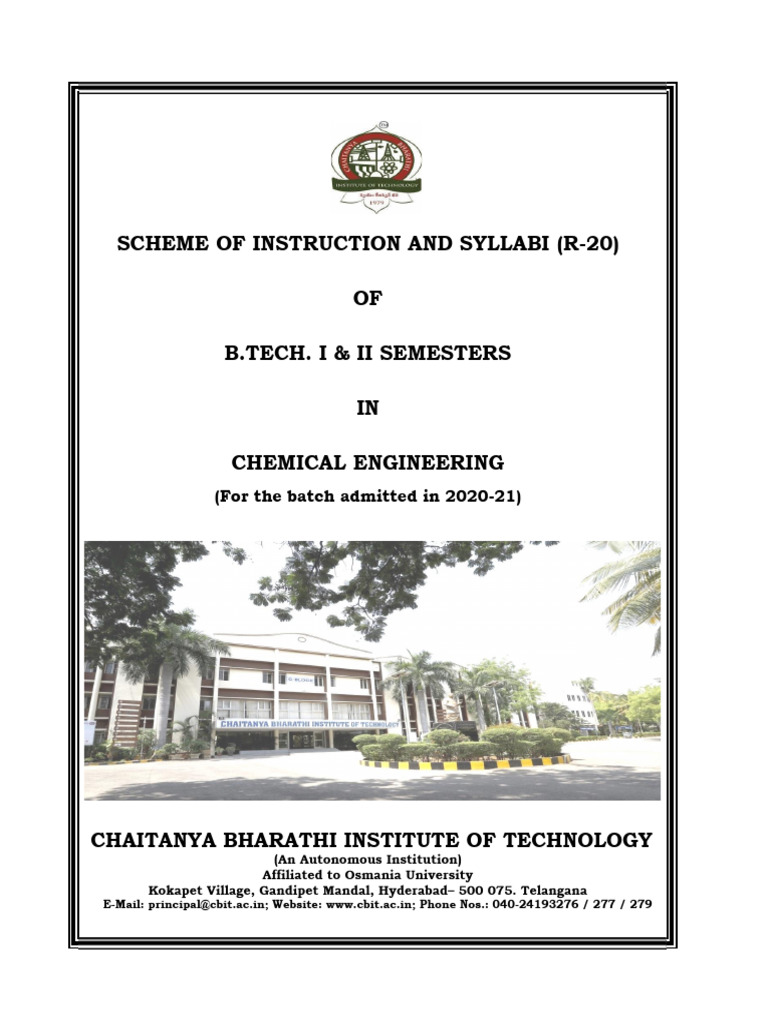 INSTITUTE OF TECHNOLOGY

1979

SCHEME OF INSTRUCTION AND SYLLABI (R-20)

OF

B.TECH. I & II SEMESTERS

IN

CHEMICAL ENGINEERING

(For the batch admitted in 2020-21)

CHAITANYA BHARATHI INSTITUTE OF TECHNOLOGY

CHAITANYA BHARATHI INSTITUTE OF TECHNOLOGY

(An Autonomous Institution)
Affiliated to Osmania University
Kokapet Village, Gandipet Mandal, Hyderabad– 500 075. Telangana
E-Mail: principal@cbit.ac.in; Website: www.cbit.ac.in; Phone Nos.: 040-24193276 / 277 / 279